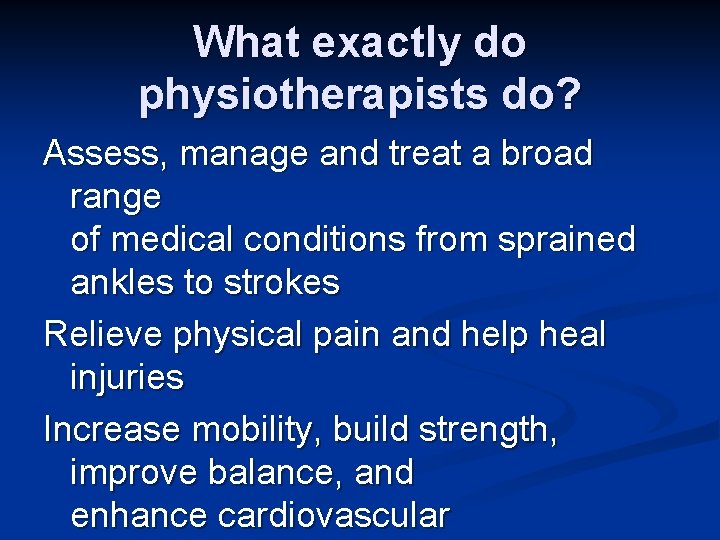 What exactly do physiotherapists do?

Assess, manage and treat a broad range of medical conditions from sprained ankles to strokes

Relieve physical pain and help heal injuries

Increase mobility, build strength, improve balance, and enhance cardiovascular